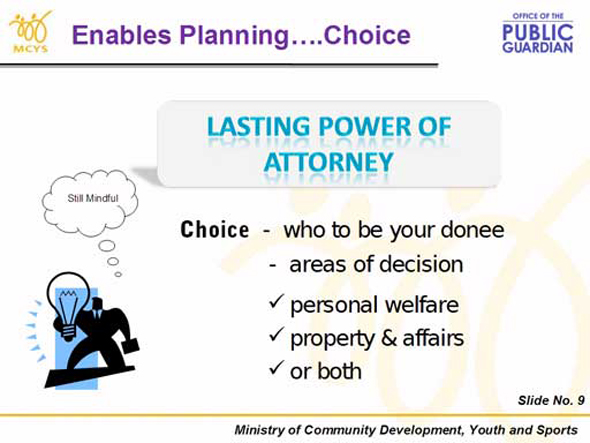 MCYS

Enables Planning….Choice

OFFICE OF THE
PUBLIC
GUARDIAN

LASTING POWER OF ATTORNEY

Still Mindful

Choice - who to be your donee
- areas of decision

✓ personal welfare
✓ property & affairs
✓ or both

Slide No. 9

Ministry of Community Development, Youth and Sports